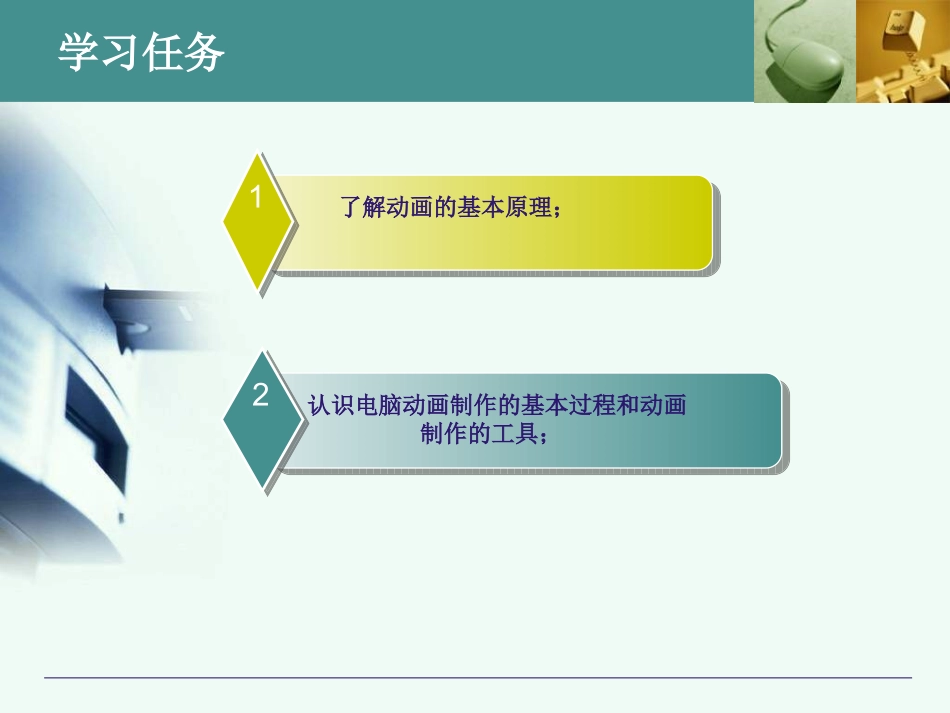 学习任务

1

了解动画的基本原理；

2

认识电脑动画制作的基本过程和动画制作的工具；